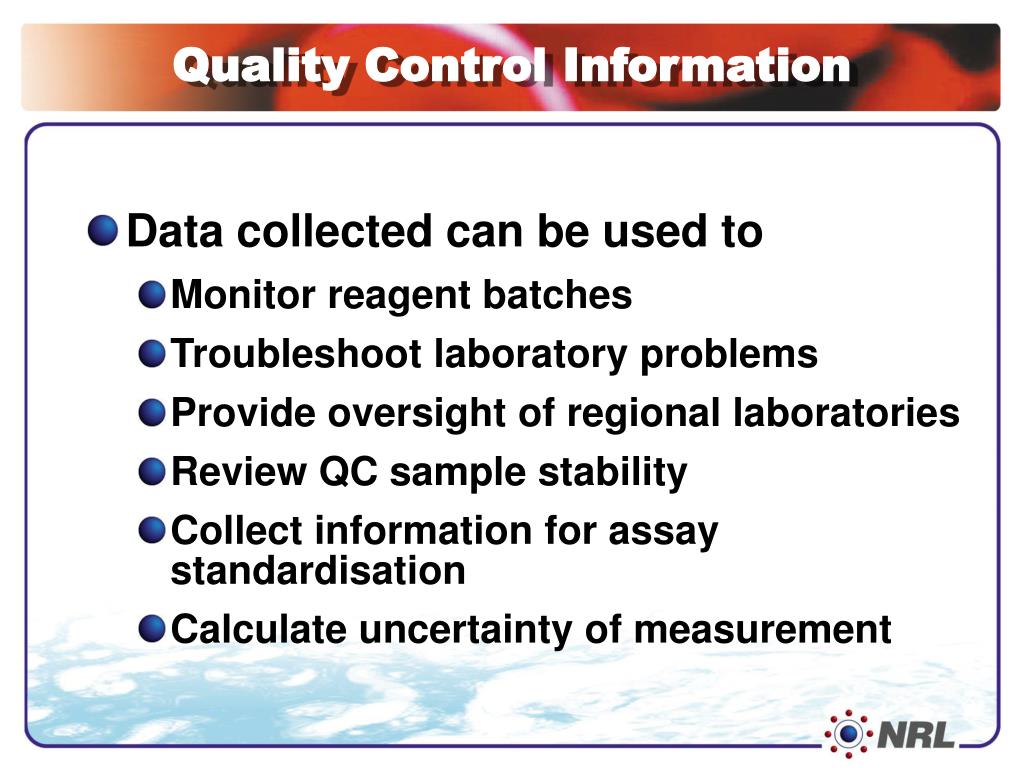 Quality Control Information

Data collected can be used to

Monitor reagent batches

Troubleshoot laboratory problems

Provide oversight of regional laboratories

Review QC sample stability

Collect information for assay standardisation

Calculate uncertainty of measurement

NRL